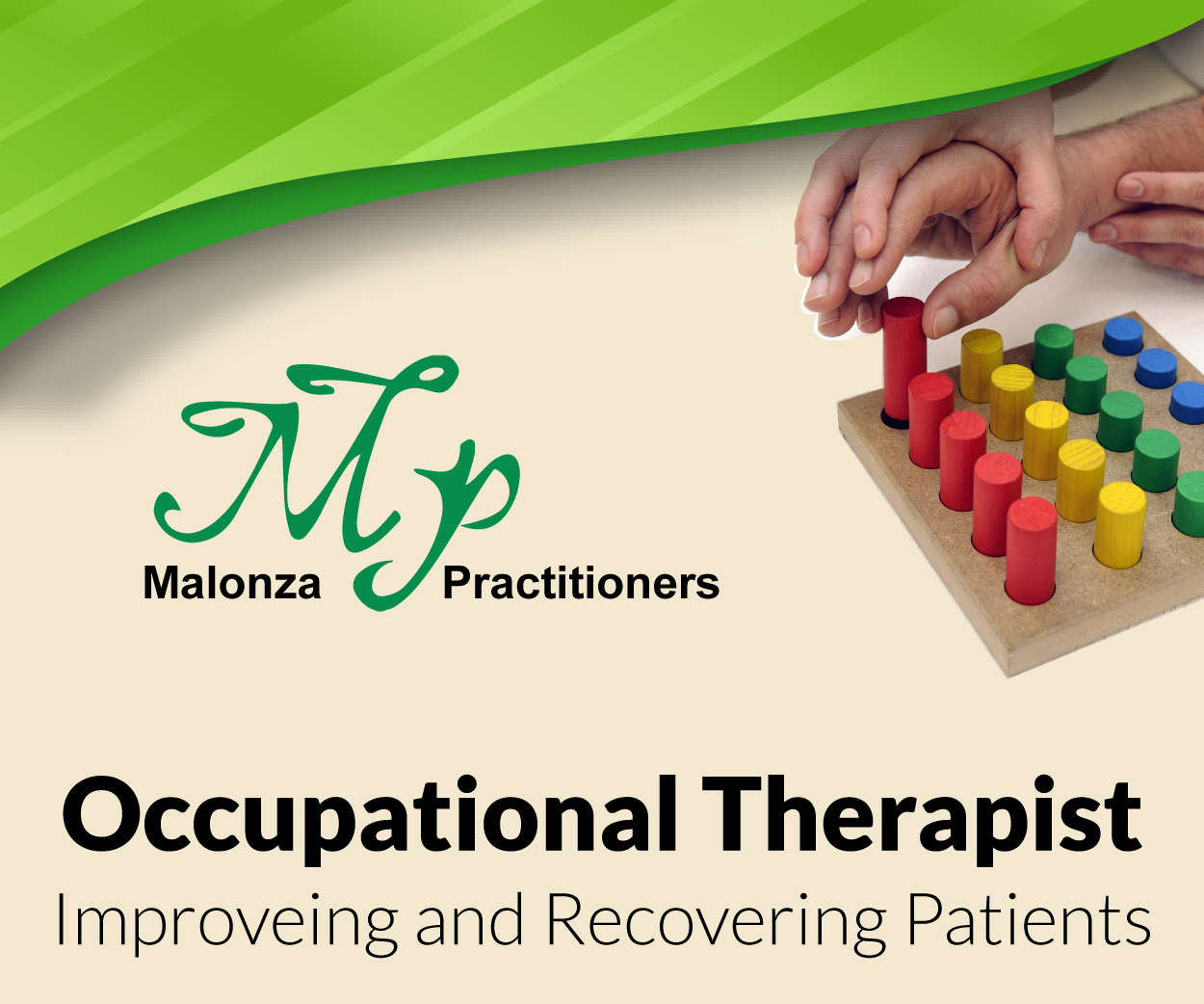 Mp
Malonza Practitioners

Occupational Therapist
Improveing and Recovering Patients